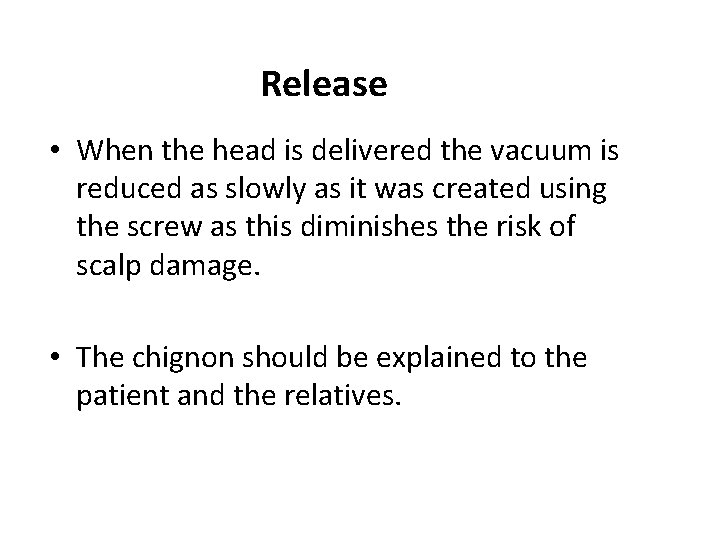 Release

• When the head is delivered the vacuum is reduced as slowly as it was created using the screw as this diminishes the risk of scalp damage.

• The chignon should be explained to the patient and the relatives.